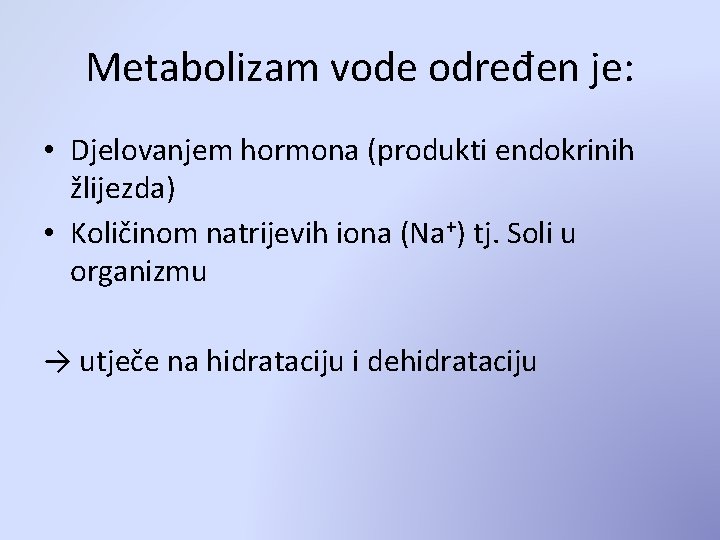 Metabolizam vode određen je:

• Djelovanjem hormona (produkti endokrinih žlijezda)
• Količinom natrijevih iona ($Na^+$) tj. Soli u organizmu

→ utječe na hidrataciju i dehidrataciju